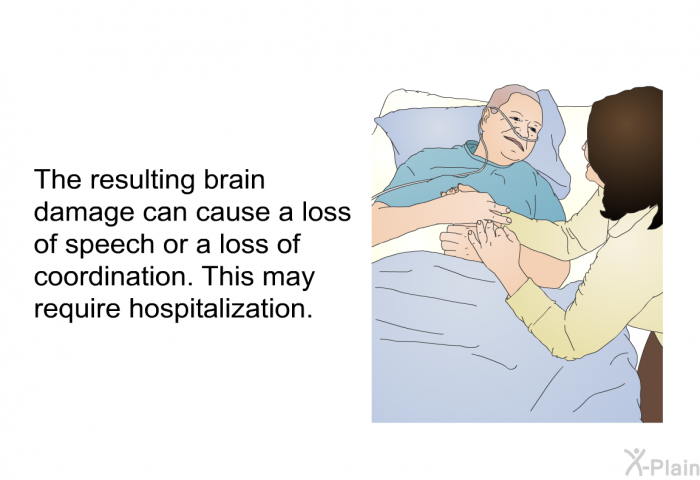 The resulting brain damage can cause a loss of speech or a loss of coordination. This may require hospitalization.

X-Plain